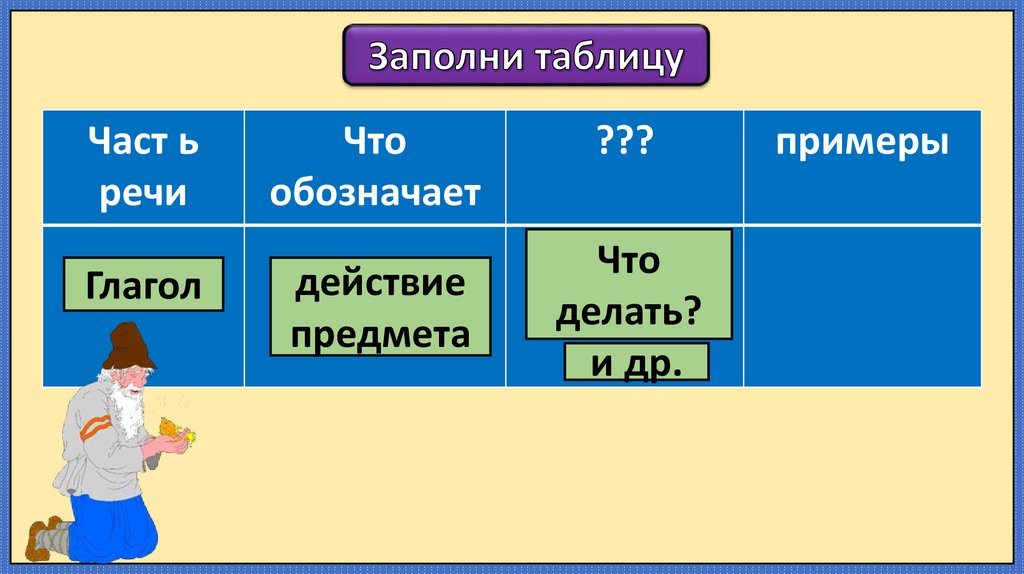 Заполни таблицу

| Част ь речи | Что обозначает | ??? | примеры |
|---|---|---|---|
| Глагол | действие предмета | Что делать? и др. | |